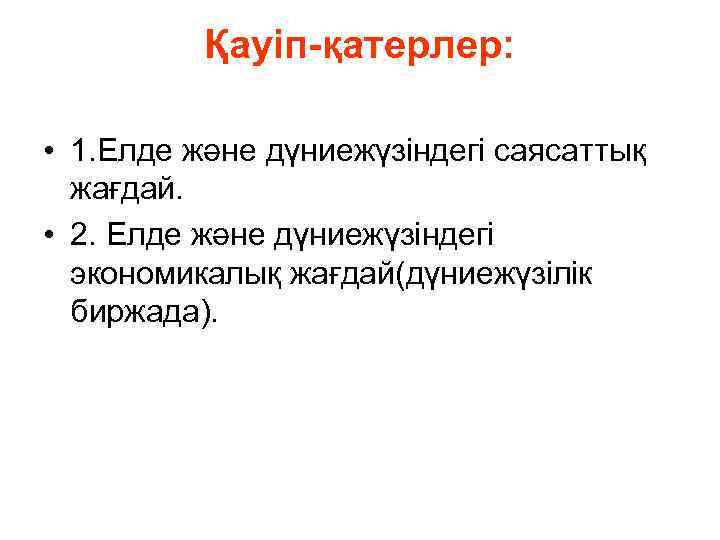 Қауіп-қатерлер:

• 1.Елде және дүниежүзіндегі саясаттық жағдай.

• 2. Елде және дүниежүзіндегі экономикалық жағдай(дүниежүзілік биржада).